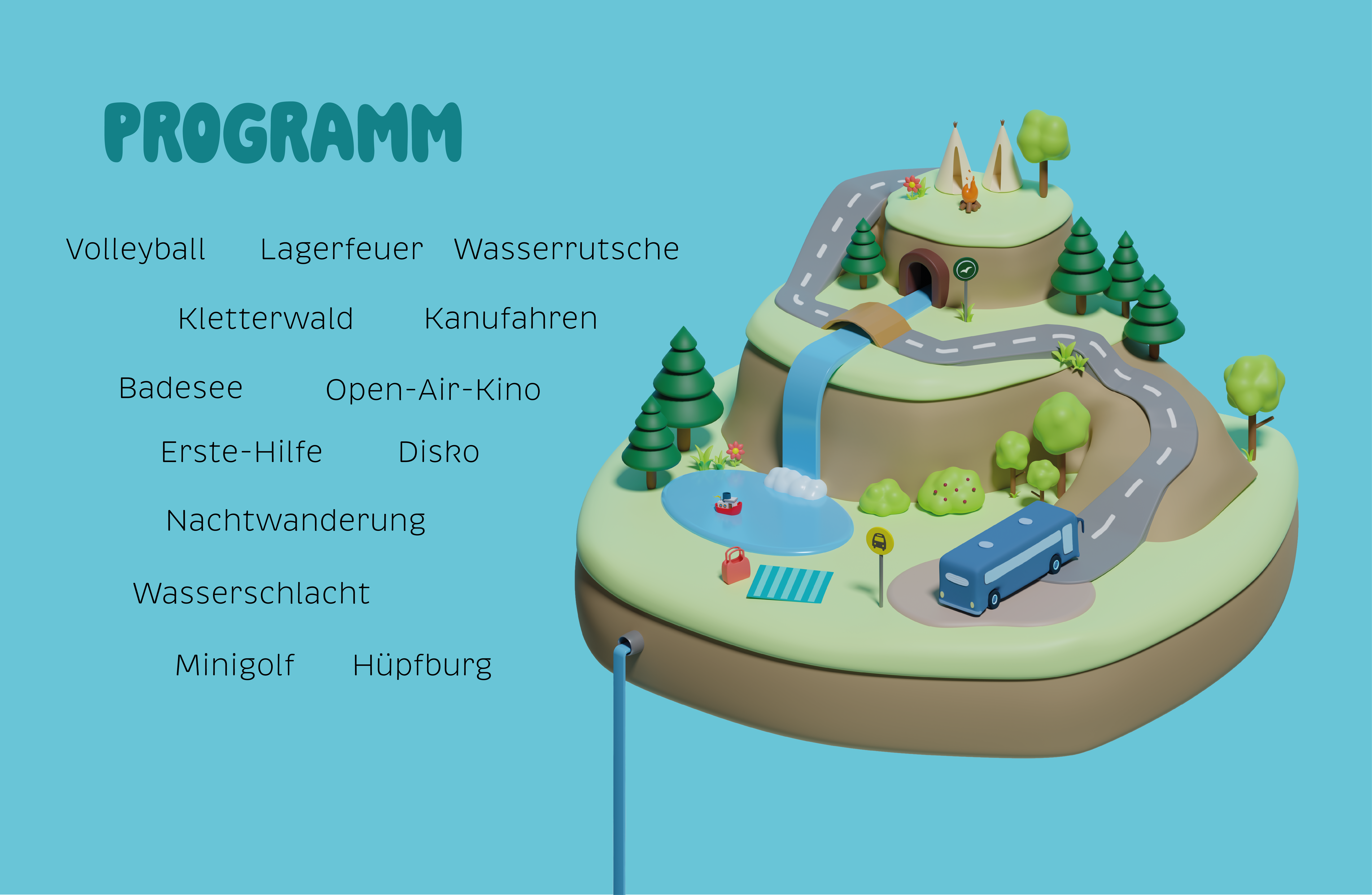 PROGRAMM

Volleyball Lagerfeuer Wasserrutsche

Kletterwald Kanufahren

Badesee Open-Air-Kino

Erste-Hilfe Disko

Nachtwanderung

Wasserschlacht

Minigolf Hüpfburg